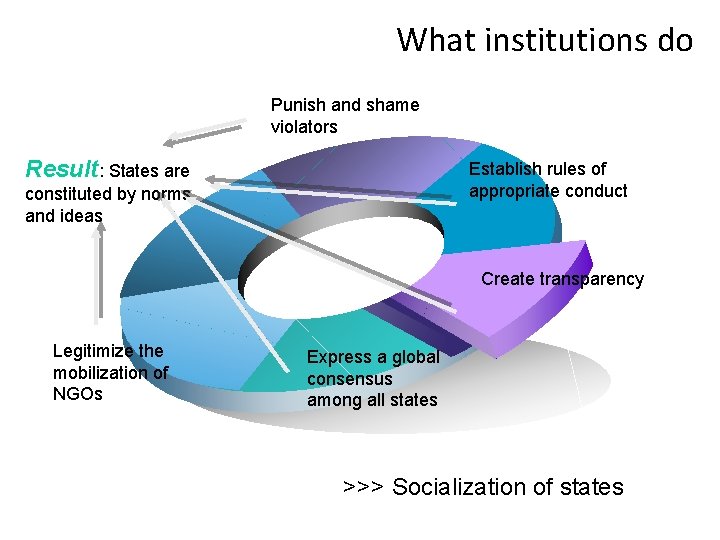 What institutions do

Punish and shame violators

Result: States are constituted by norms and ideas

Establish rules of appropriate conduct

Create transparency

Legitimize the mobilization of NGOs

Express a global consensus among all states

>>> Socialization of states